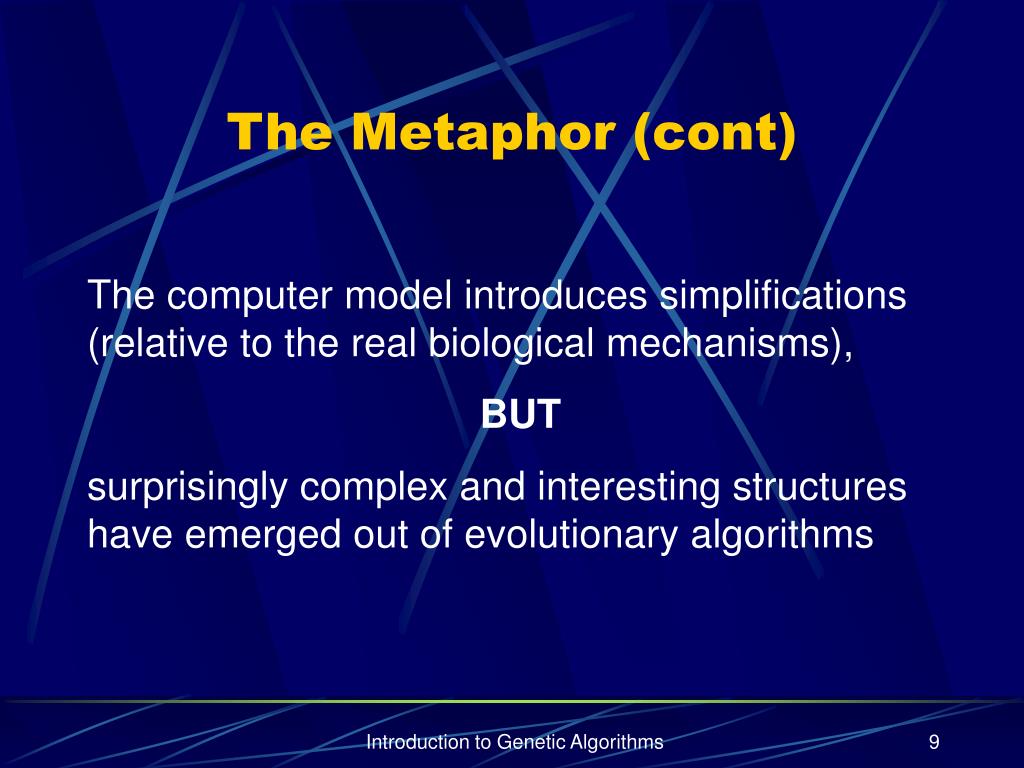 The Metaphor (cont)

The computer model introduces simplifications (relative to the real biological mechanisms),

BUT

surprisingly complex and interesting structures have emerged out of evolutionary algorithms

Introduction to Genetic Algorithms

9